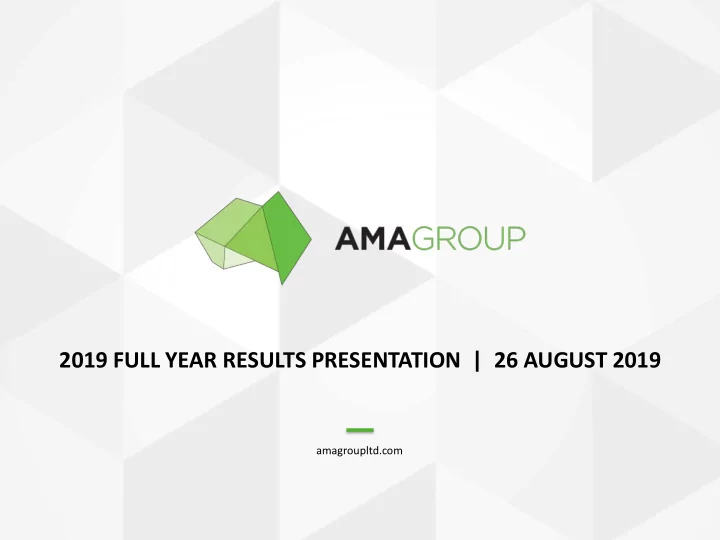 AMAGROUP

2019 FULL YEAR RESULTS PRESENTATION | 26 AUGUST 2019

amagroupltd.com